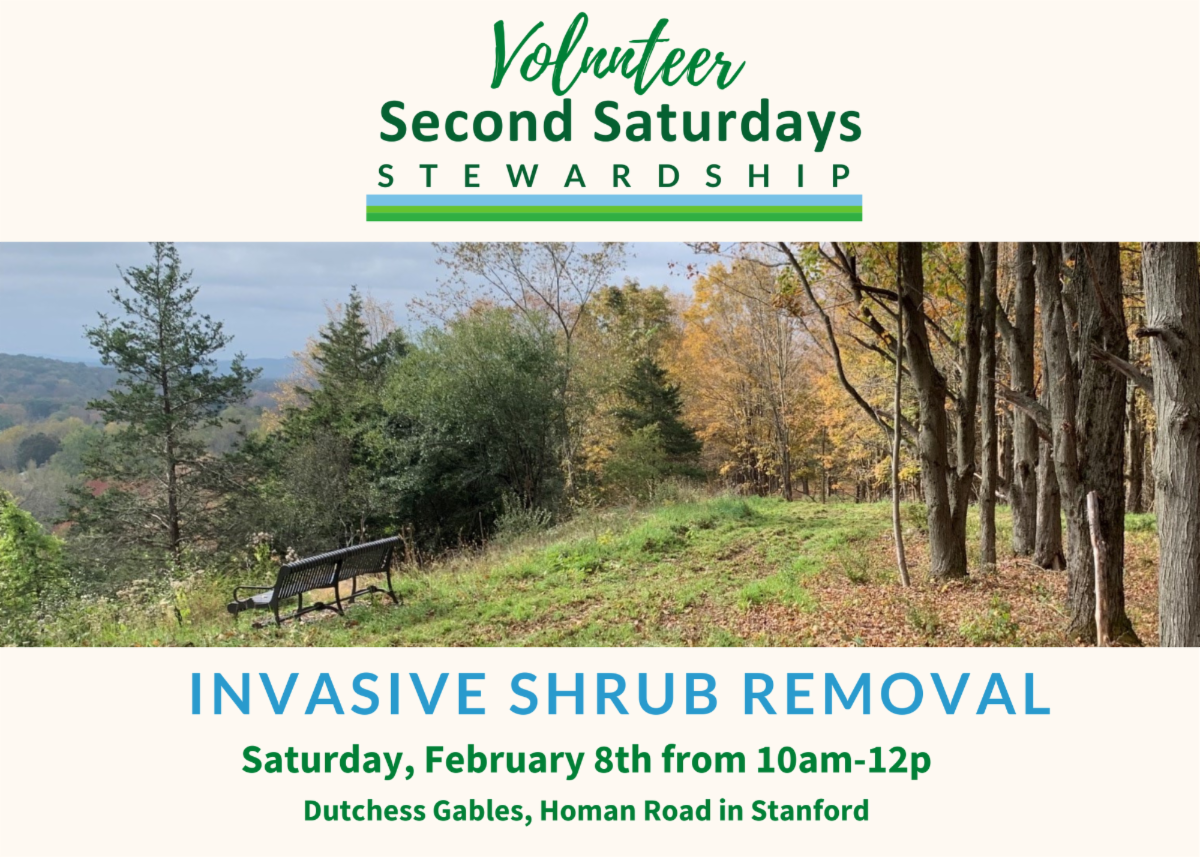 Volunteer
Second Saturdays
STEWARDSHIP

INVASIVE SHRUB REMOVAL

Saturday, February 8th from 10am-12p

Dutchess Gables, Homan Road in Stanford